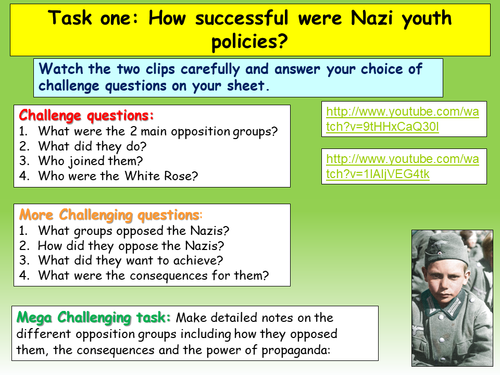 Task one: How successful were Nazi youth policies?

Watch the two clips carefully and answer your choice of challenge questions on your sheet.

Challenge questions:
1. What were the 2 main opposition groups?
2. What did they do?
3. Who joined them?
4. Who were the White Rose?

http://www.youtube.com/watch?v=9tHHxCaQ30I

http://www.youtube.com/watch?v=1IAljVEG4tk

More Challenging questions:
1. What groups opposed the Nazis?
2. How did they oppose the Nazis?
3. What did they want to achieve?
4. What were the consequences for them?

Mega Challenging task: Make detailed notes on the different opposition groups including how they opposed them, the consequences and the power of propaganda: